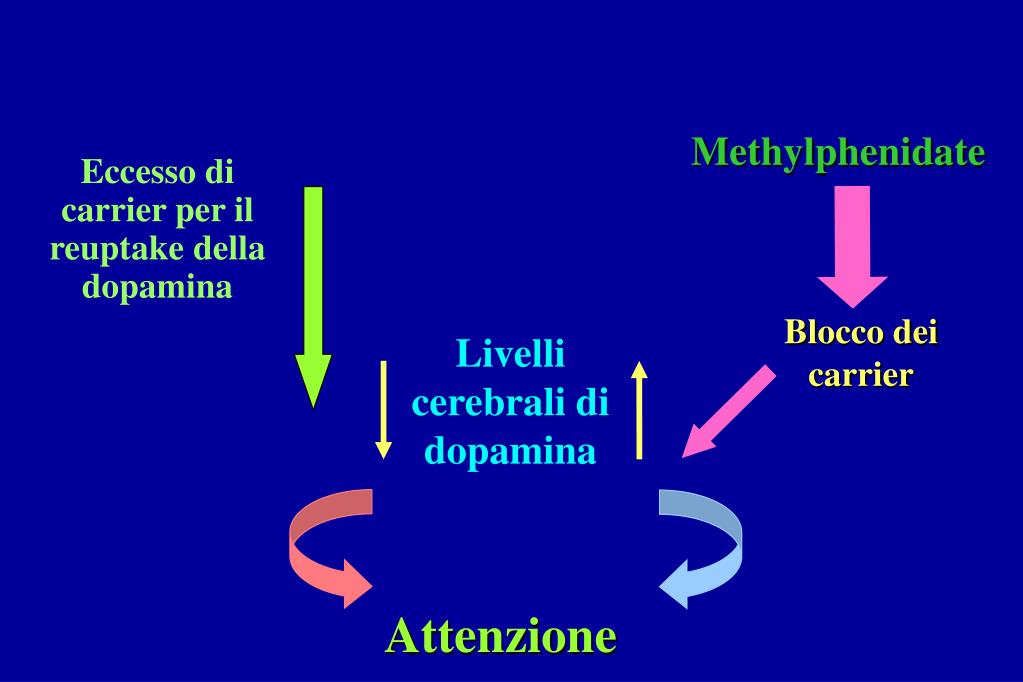 Eccesso di carrier per il reuptake della dopamina

Methylphenidate

Blocco dei carrier

Livelli cerebrali di dopamina

Attenzione